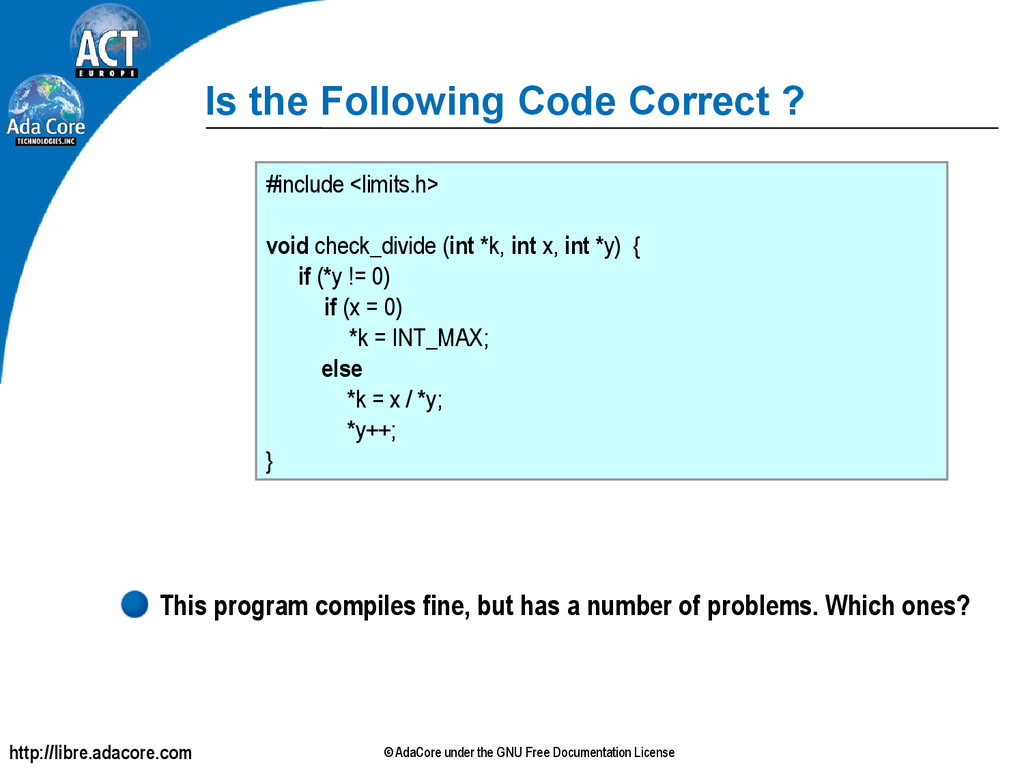 ACT EUROPE

Ada Core TECHNOLOGIES, INC

Is the Following Code Correct ?

#include <limits.h>

void check_divide (int *k, int x, int *y) {
if (*y != 0)
if (x = 0)
*k = INT_MAX;
else
*k = x / *y;
*y++;
}

This program compiles fine, but has a number of problems. Which ones?

http://libre.adacore.com

© AdaCore under the GNU Free Documentation License